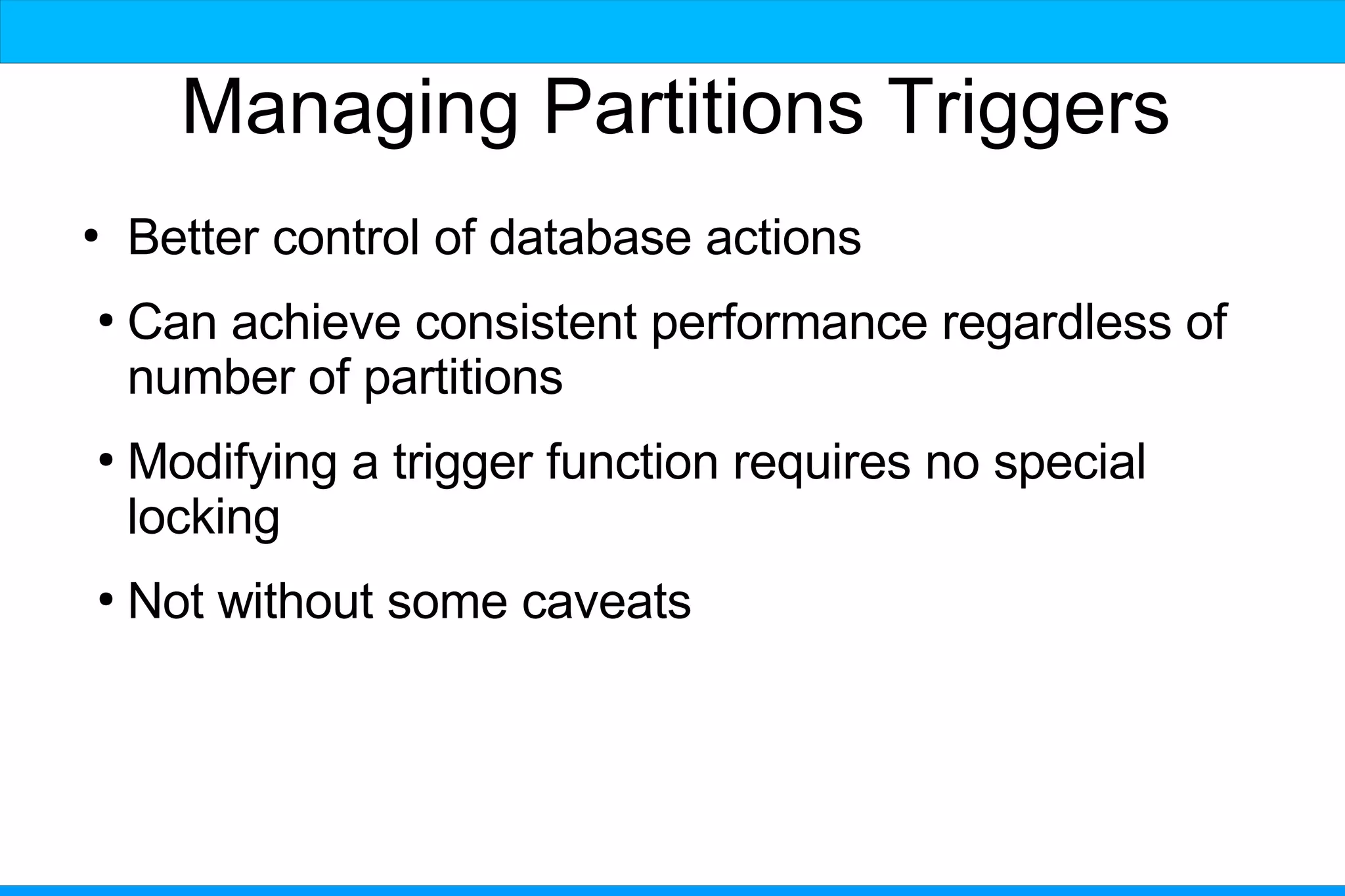 Managing Partitions Triggers

• Better control of database actions

• Can achieve consistent performance regardless of number of partitions

• Modifying a trigger function requires no special locking

• Not without some caveats